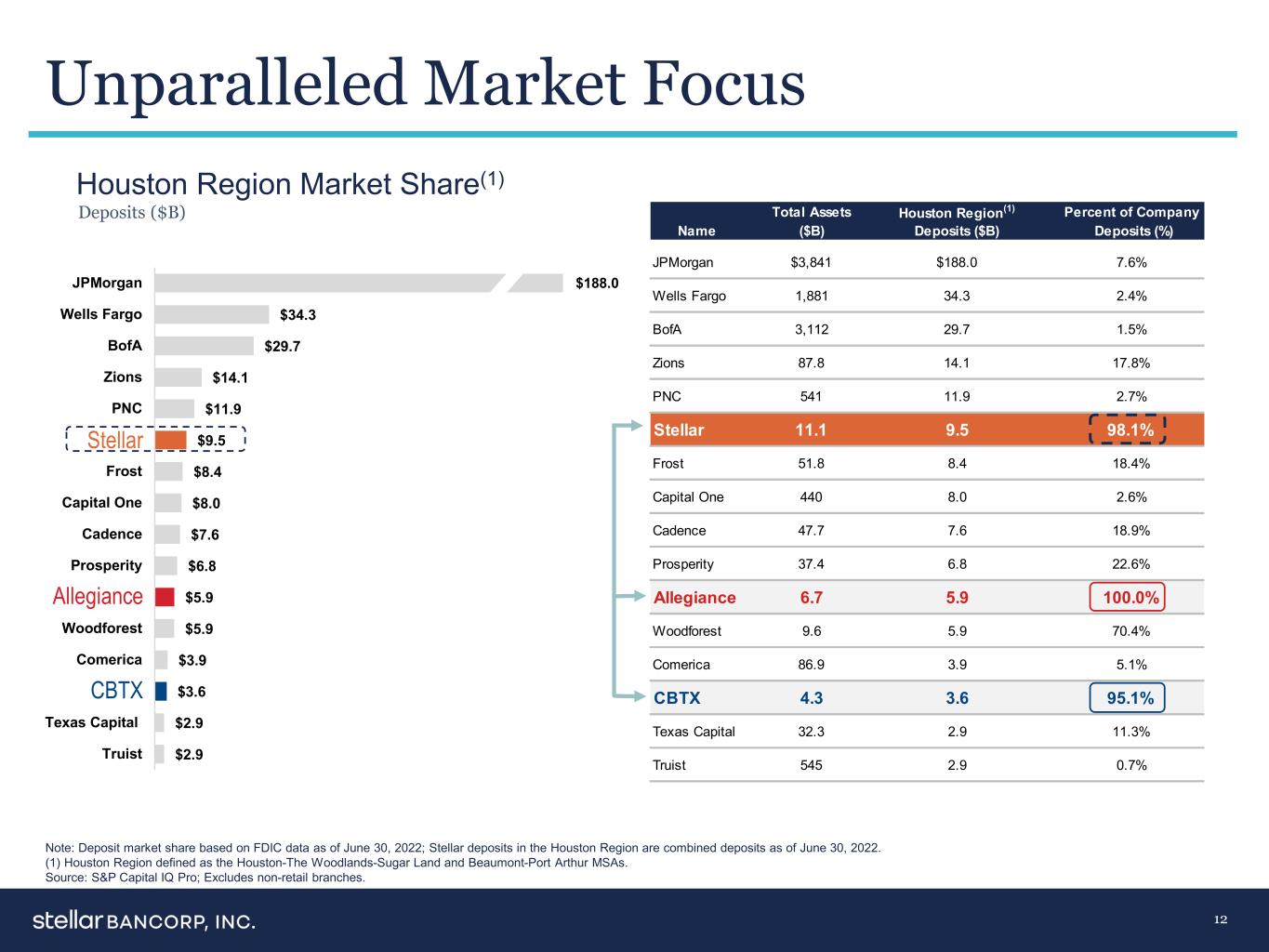 Unparalleled Market Focus

Houston Region Market Share$^{(1)}$
Deposits ($B)

JPMorgan $188.0
Wells Fargo $34.3
BofA $29.7
Zions $14.1
PNC $11.9
Stellar $9.5
Frost $8.4
Capital One $8.0
Cadence $7.6
Prosperity $6.8
Allegiance $5.9
Woodforest $5.9
Comerica $3.9
CBTX $3.6
Texas Capital $2.9
Truist $2.9

| Name | Total Assets ($B) | Houston Region$^{(1)}$ Deposits ($B) | Percent of Company Deposits (%) |
|---|---|---|---|
| JPMorgan | $3,841 | $188.0 | 7.6% |
| Wells Fargo | 1,881 | 34.3 | 2.4% |
| BofA | 3,112 | 29.7 | 1.5% |
| Zions | 87.8 | 14.1 | 17.8% |
| PNC | 541 | 11.9 | 2.7% |
| Stellar | 11.1 | 9.5 | 98.1% |
| Frost | 51.8 | 8.4 | 18.4% |
| Capital One | 440 | 8.0 | 2.6% |
| Cadence | 47.7 | 7.6 | 18.9% |
| Prosperity | 37.4 | 6.8 | 22.6% |
| Allegiance | 6.7 | 5.9 | 100.0% |
| Woodforest | 9.6 | 5.9 | 70.4% |
| Comerica | 86.9 | 3.9 | 5.1% |
| CBTX | 4.3 | 3.6 | 95.1% |
| Texas Capital | 32.3 | 2.9 | 11.3% |
| Truist | 545 | 2.9 | 0.7% |

Note: Deposit market share based on FDIC data as of June 30, 2022; Stellar deposits in the Houston Region are combined deposits as of June 30, 2022.
(1) Houston Region defined as the Houston-The Woodlands-Sugar Land and Beaumont-Port Arthur MSAs.
Source: S&P Capital IQ Pro; Excludes non-retail branches.

stellar BANCORP, INC.
12